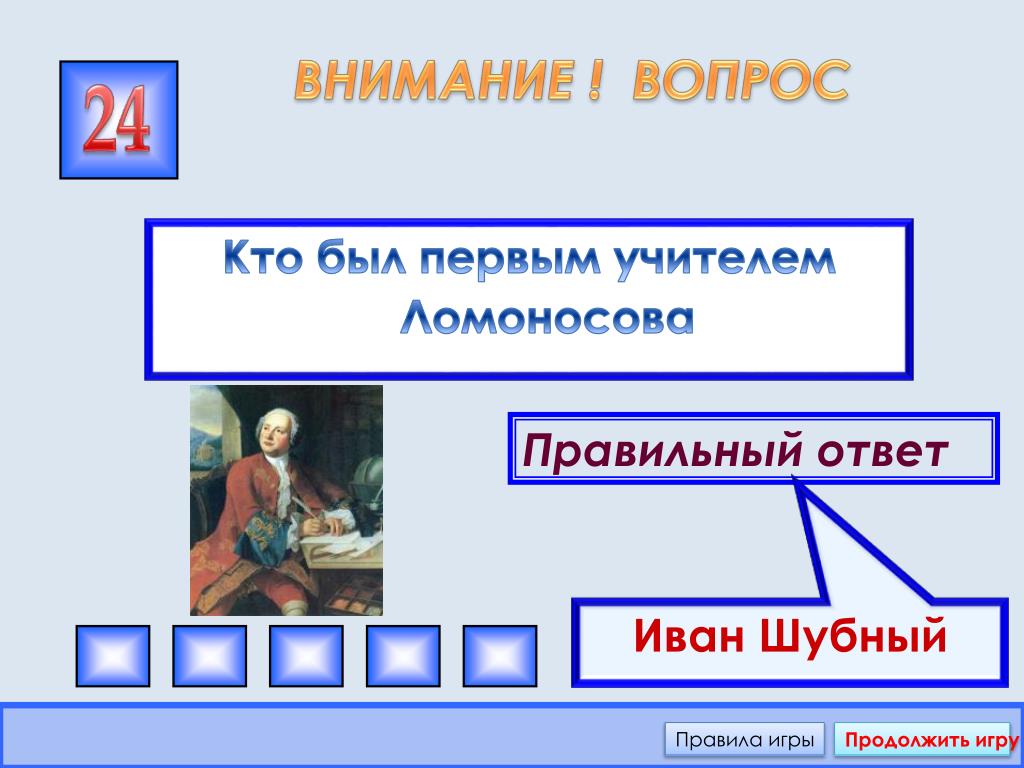 24

ВНИМАНИЕ ! ВОПРОС

Кто был первым учителем Ломоносова

Правильный ответ

Иван Шубный

Правила игры

Продолжить игру